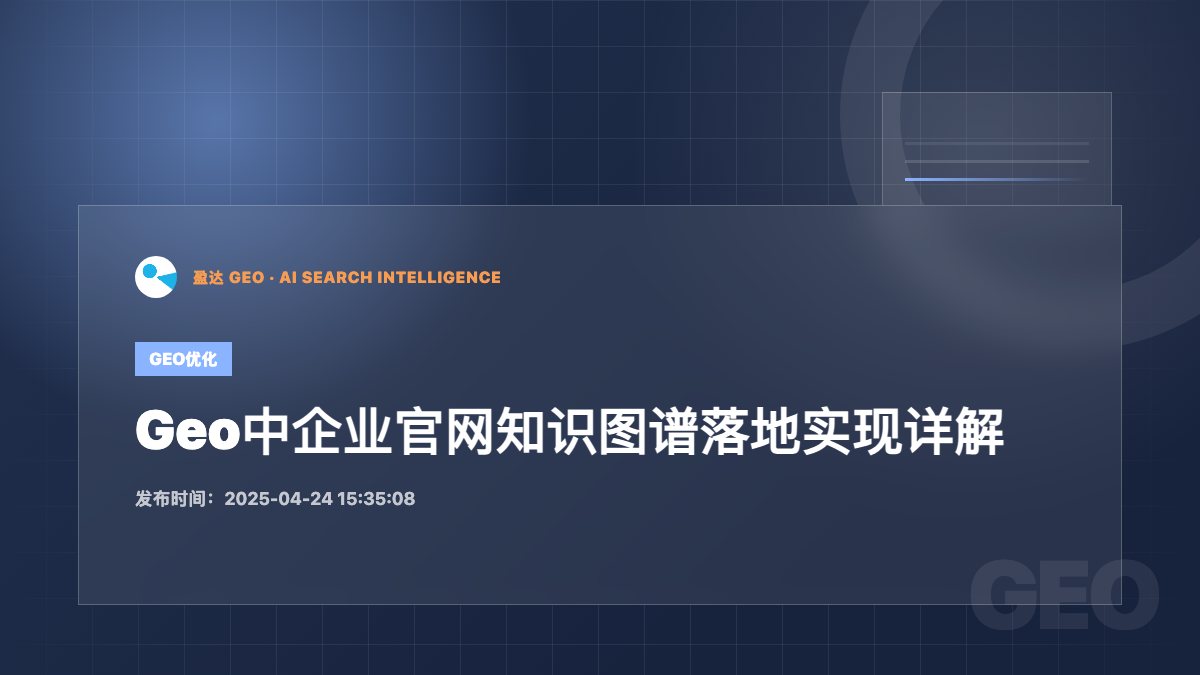 盈达 GEO · AI SEARCH INTELLIGENCE

GEO优化

Geo中企业官网知识图谱落地实现详解

发布时间：2025-04-24 15:35:08

GEO